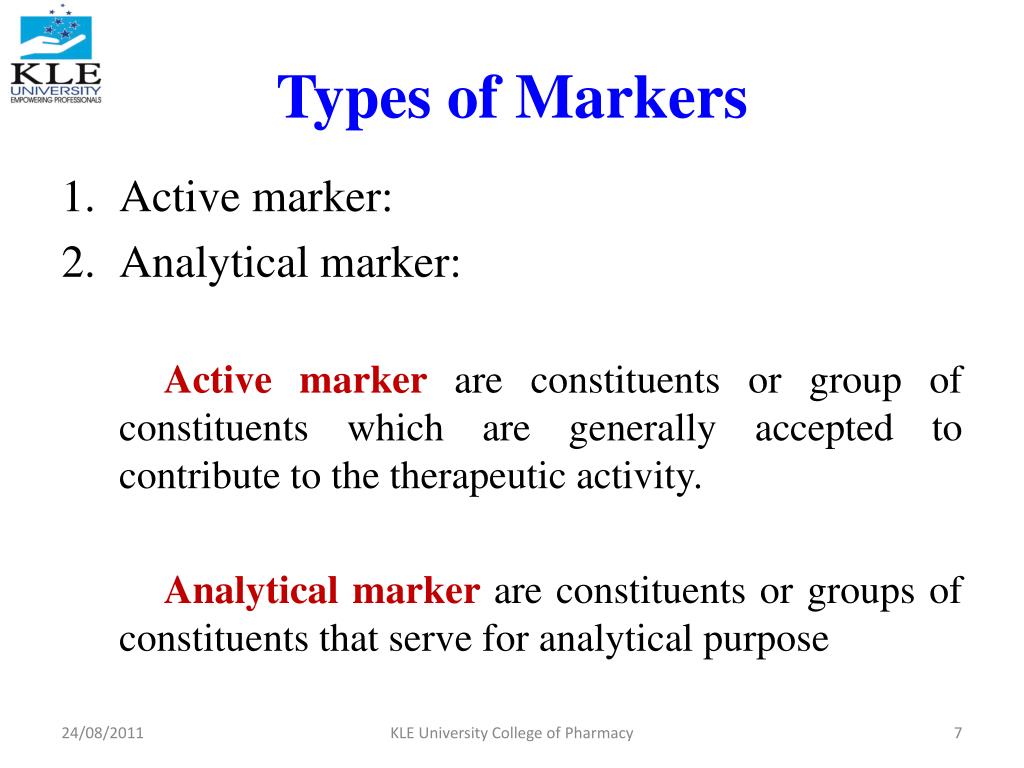 KLE UNIVERSITY EMPOWERING PROFESSIONALS

Types of Markers

1. Active marker:
2. Analytical marker:

Active marker are constituents or group of constituents which are generally accepted to contribute to the therapeutic activity.

Analytical marker are constituents or groups of constituents that serve for analytical purpose

24/08/2011 KLE University College of Pharmacy 7